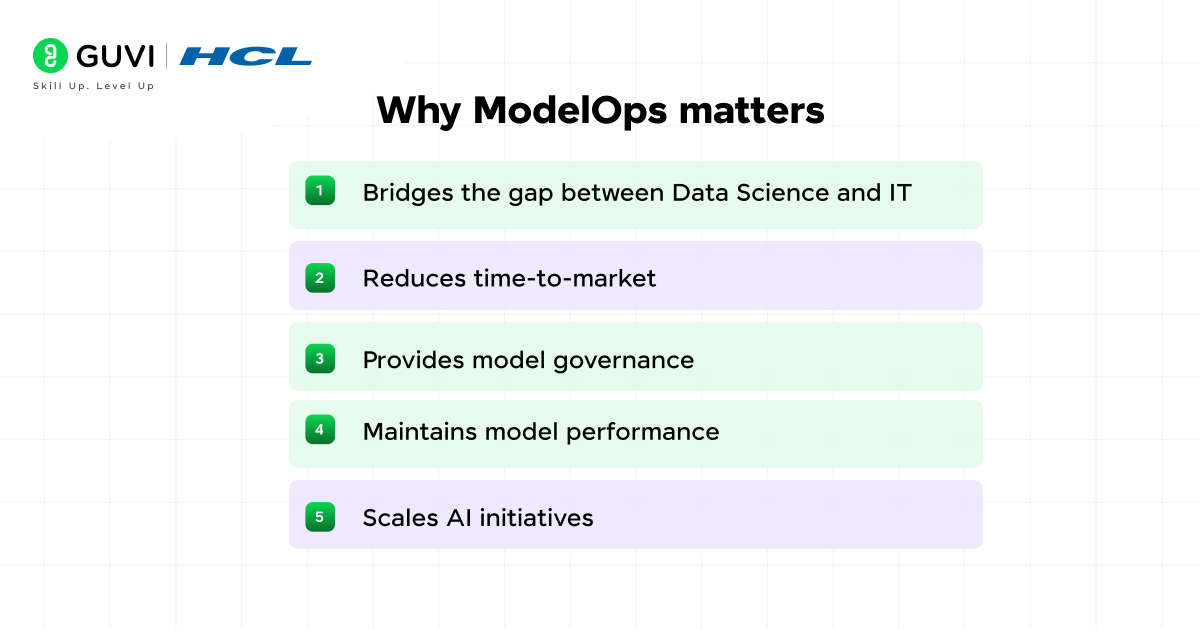 GUVI | HCL
Skill Up. Level Up

Why ModelOps matters

1 Bridges the gap between Data Science and IT

2 Reduces time-to-market

3 Provides model governance

4 Maintains model performance

5 Scales AI initiatives